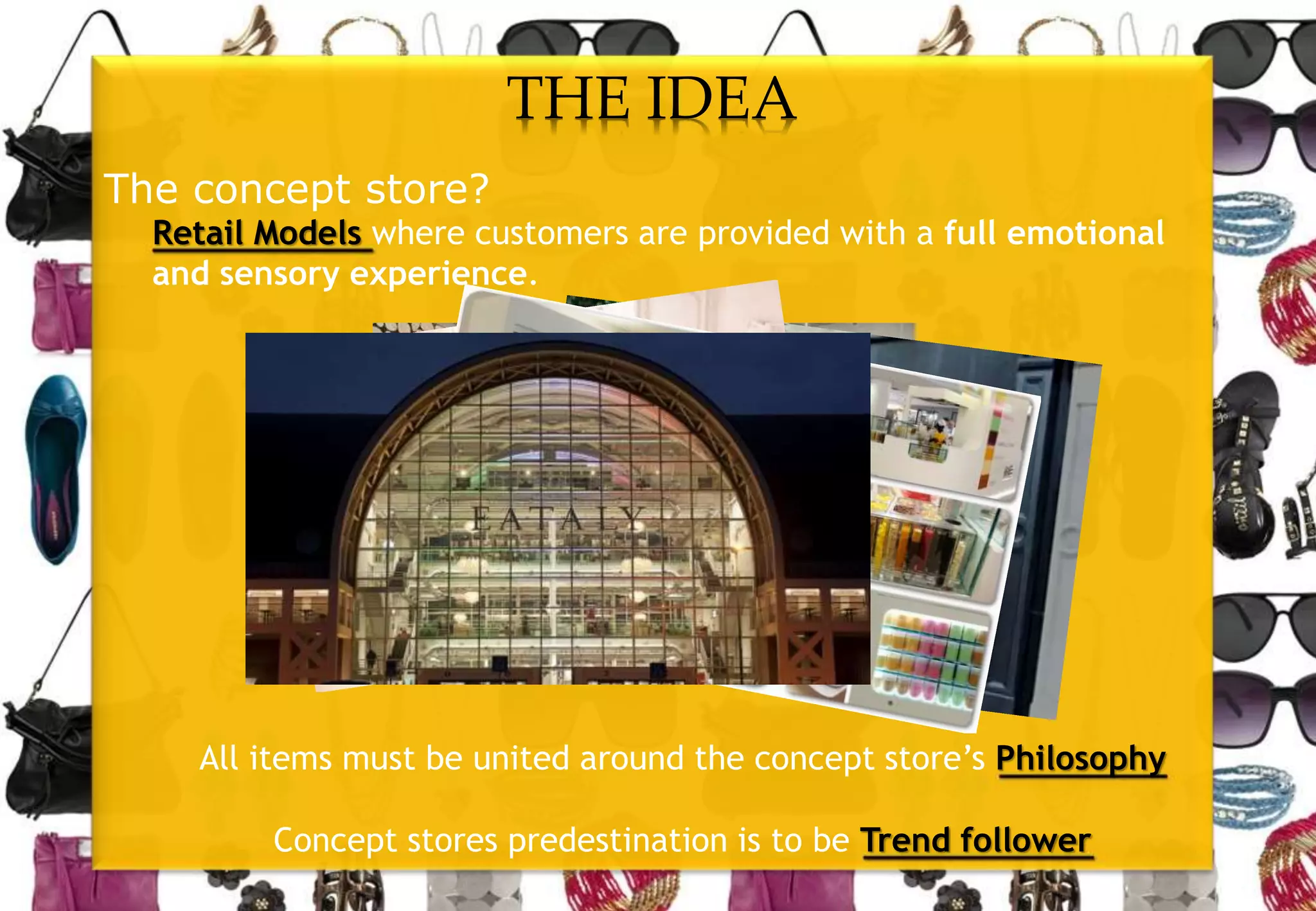 THE IDEA

The concept store?

Retail Models where customers are provided with a full emotional and sensory experience.

EATALY

All items must be united around the concept store's Philosophy

Concept stores predestination is to be Trend follower